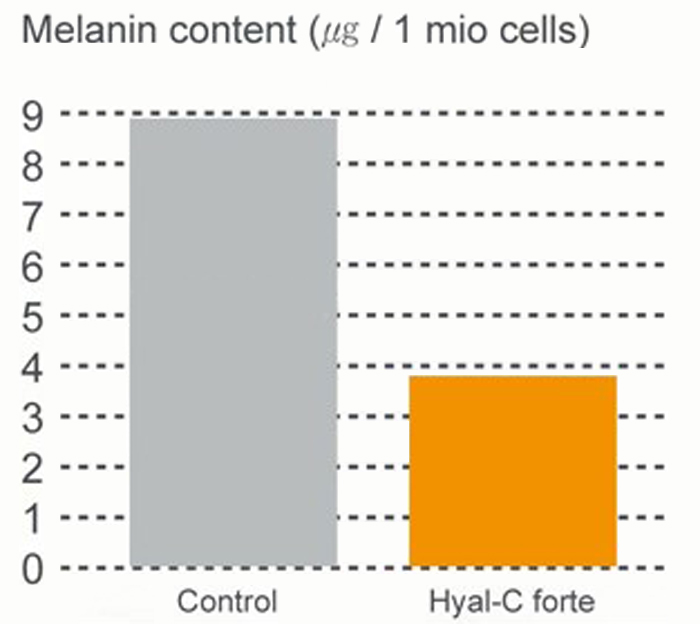 Melanin content ($\mu g$ / 1 mio cells)

9
8
7
6
5
4
3
2
1
0

Control

Hyal-C forte